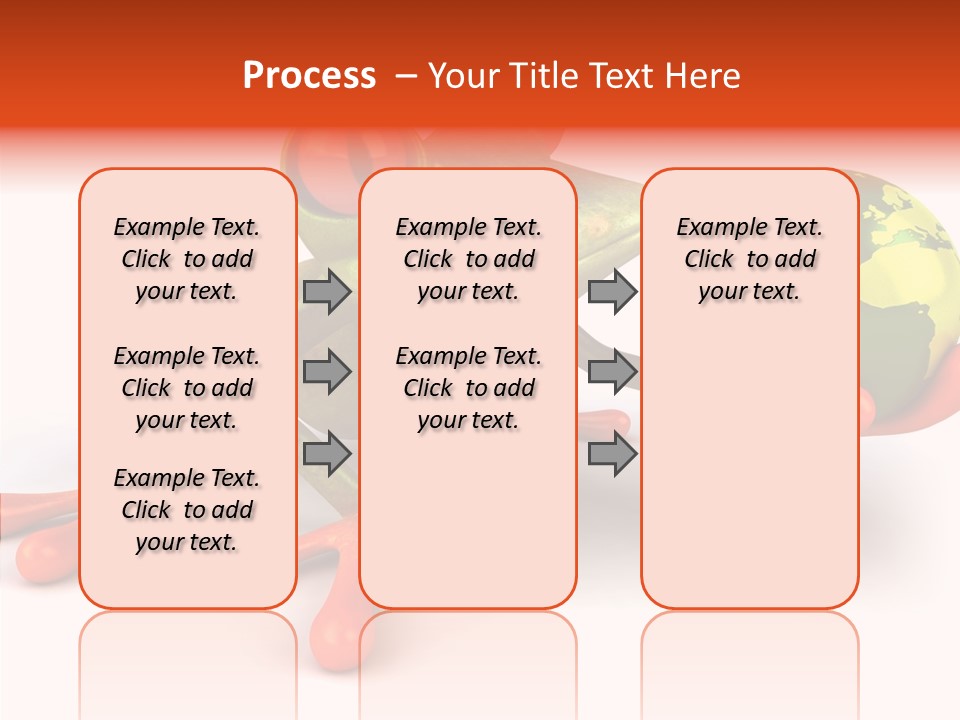 Process – Your Title Text Here

Example Text. Click to add your text.

Example Text. Click to add your text.

Example Text. Click to add your text.

Example Text. Click to add your text.

Example Text. Click to add your text.

Example Text. Click to add your text.